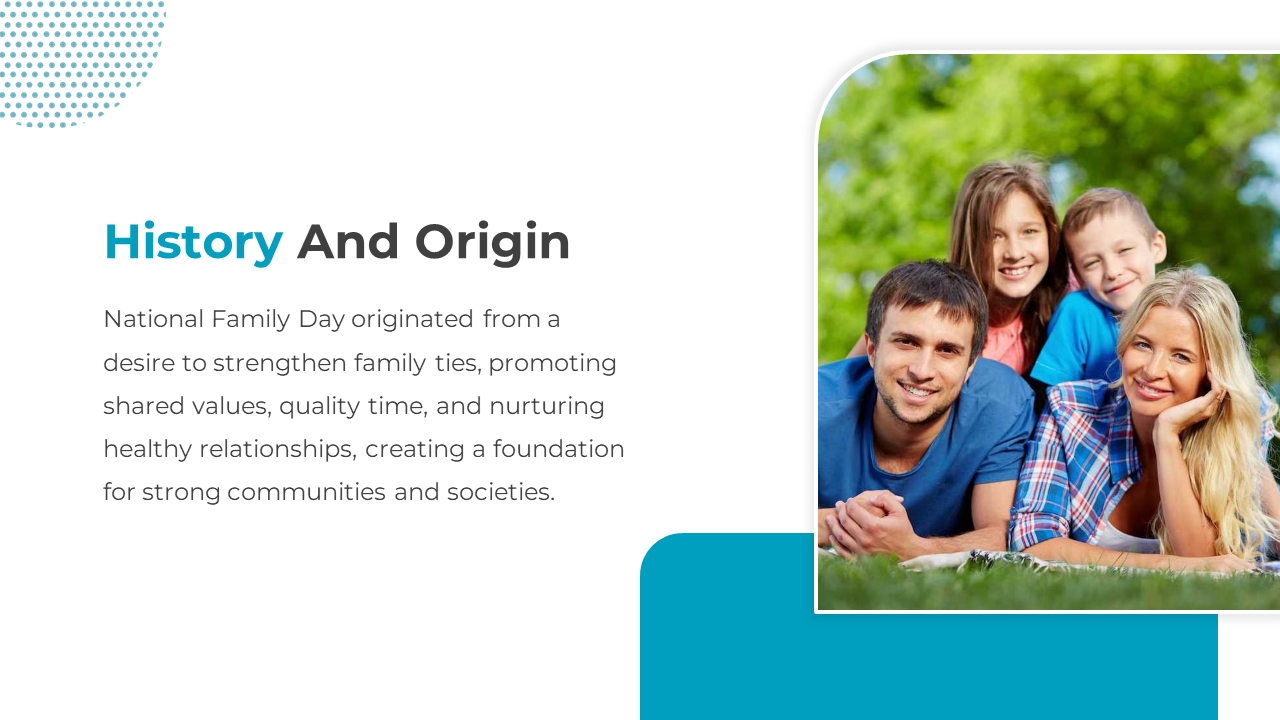 History And Origin

National Family Day originated from a desire to strengthen family ties, promoting shared values, quality time, and nurturing healthy relationships, creating a foundation for strong communities and societies.